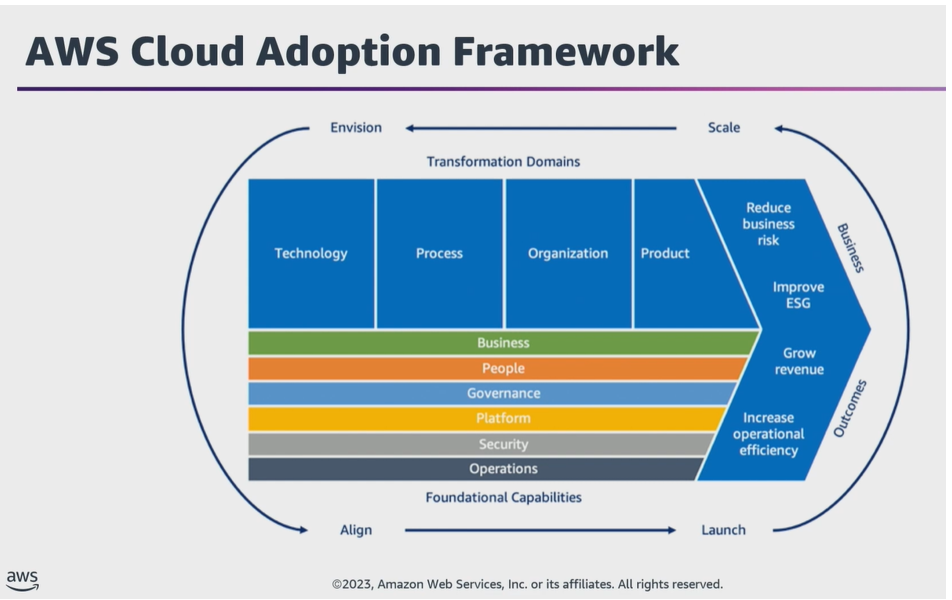 AWS Cloud Adoption Framework

Envision

Scale

Transformation Domains

Technology

Process

Organization

Product

Reduce business risk

Improve ESG

Grow revenue

Increase operational efficiency

Business Outcomes

Business

People

Governance

Platform

Security

Operations

Foundational Capabilities

Align

Launch

aws

©2023, Amazon Web Services, Inc. or its affiliates. All rights reserved.